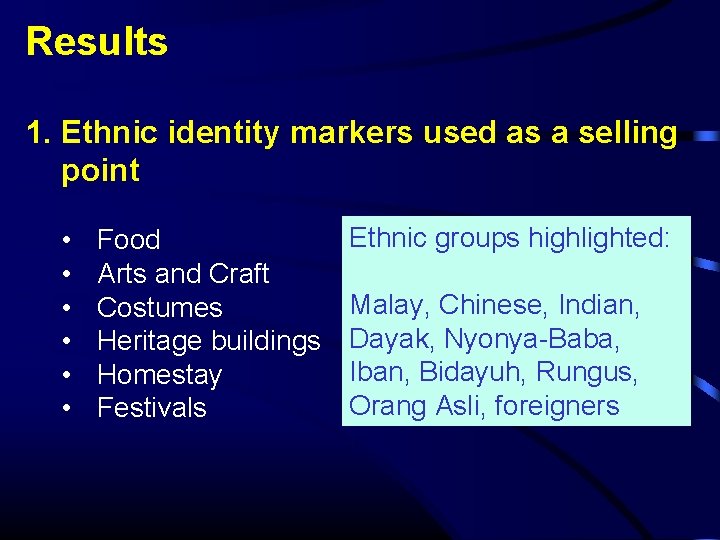 Results

1. Ethnic identity markers used as a selling point

• Food
• Arts and Craft
• Costumes
• Heritage buildings
• Homestay
• Festivals

Ethnic groups highlighted:

Malay, Chinese, Indian, Dayak, Nyonya-Baba, Iban, Bidayuh, Rungus, Orang Asli, foreigners